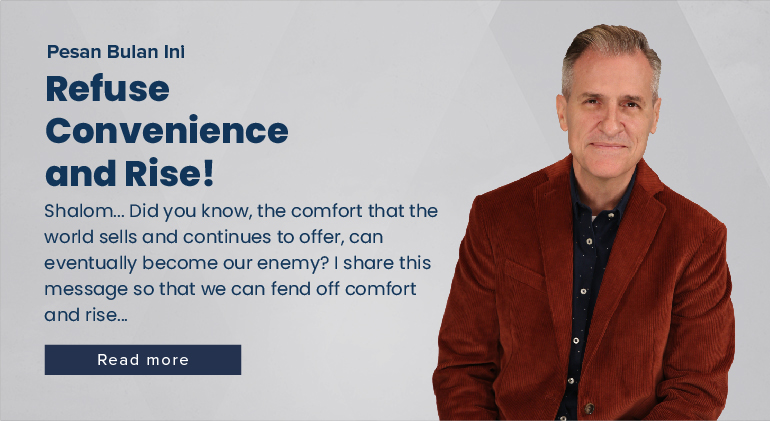 Pesan Bulan Ini

Refuse Convenience and Rise!

Shalom... Did you know, the comfort that the world sells and continues to offer, can eventually become our enemy? I share this message so that we can fend off comfort and rise...

Read more